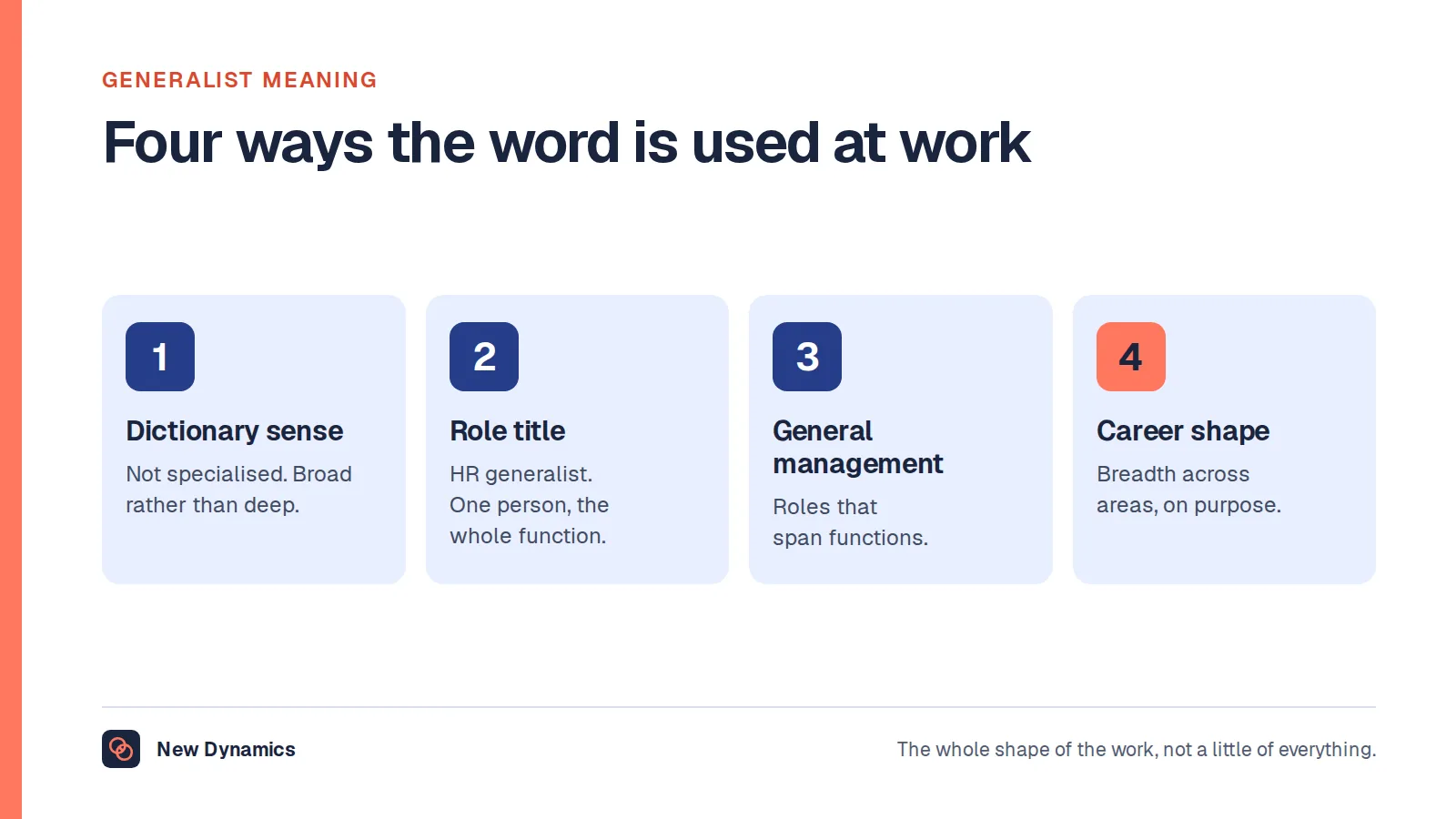 GENERALIST MEANING

Four ways the word is used at work

1

Dictionary sense

Not specialised. Broad rather than deep.

2

Role title

HR generalist. One person, the whole function.

3

General management

Roles that span functions.

4

Career shape

Breadth across areas, on purpose.

New Dynamics

The whole shape of the work, not a little of everything.